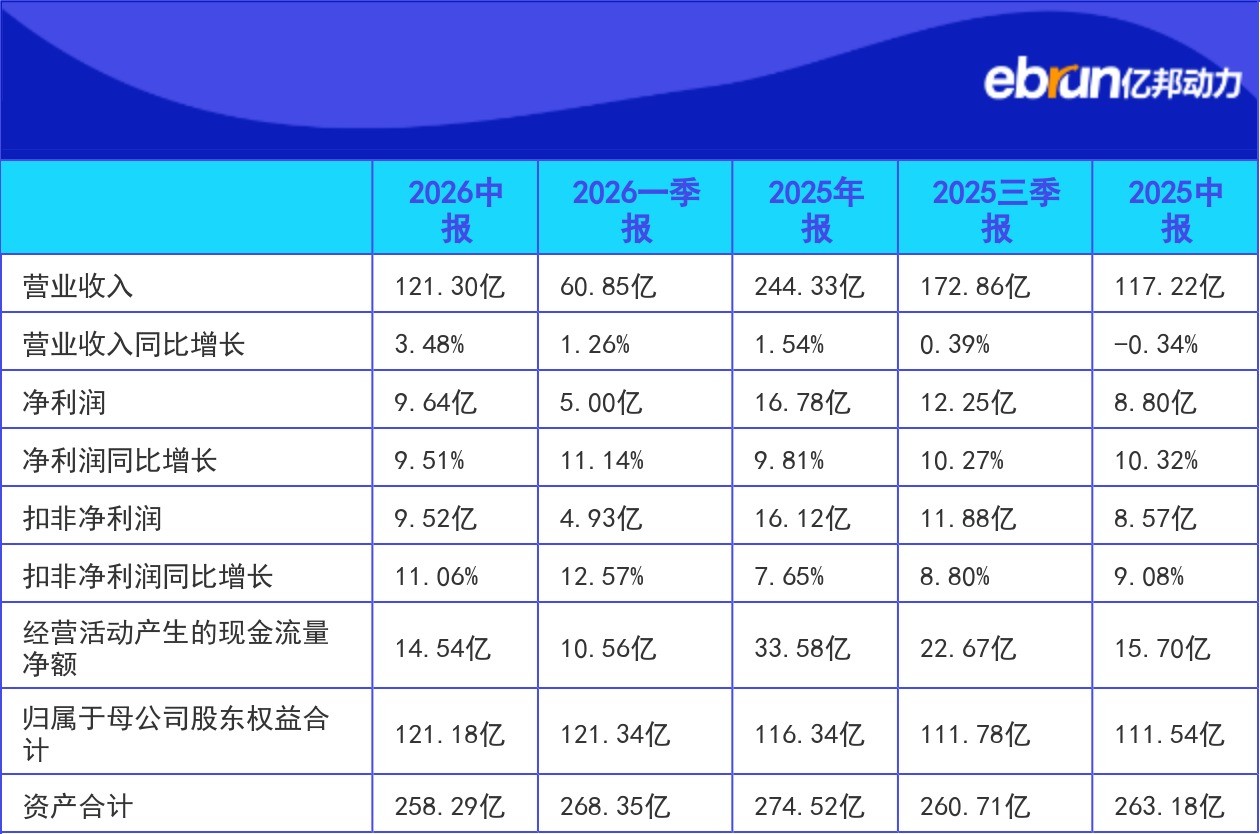 ebrun亿邦动力

| | 2026中报 | 2026一季报 | 2025年报 | 2025三季报 | 2025中报 |
|---|---|---|---|---|---|
| 营业收入 | 121.30亿 | 60.85亿 | 244.33亿 | 172.86亿 | 117.22亿 |
| 营业收入同比增长 | 3.48% | 1.26% | 1.54% | 0.39% | -0.34% |
| 净利润 | 9.64亿 | 5.00亿 | 16.78亿 | 12.25亿 | 8.80亿 |
| 净利润同比增长 | 9.51% | 11.14% | 9.81% | 10.27% | 10.32% |
| 扣非净利润 | 9.52亿 | 4.93亿 | 16.12亿 | 11.88亿 | 8.57亿 |
| 扣非净利润同比增长 | 11.06% | 12.57% | 7.65% | 8.80% | 9.08% |
| 经营活动产生的现金流量净额 | 14.54亿 | 10.56亿 | 33.58亿 | 22.67亿 | 15.70亿 |
| 归属于母公司股东权益合计 | 121.18亿 | 121.34亿 | 116.34亿 | 111.78亿 | 111.54亿 |
| 资产合计 | 258.29亿 | 268.35亿 | 274.52亿 | 260.71亿 | 263.18亿 |